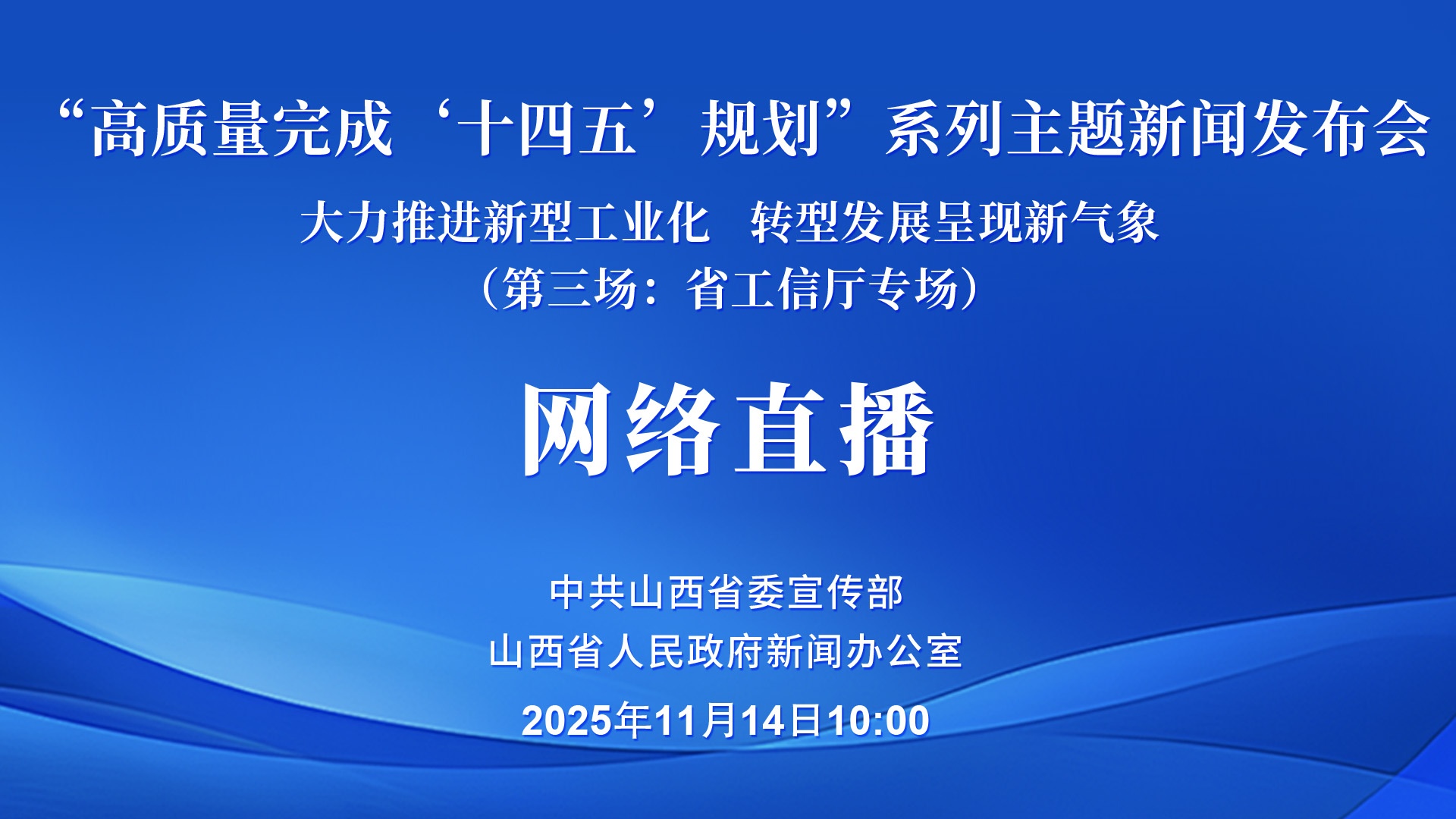 “高质量完成‘十四五’规划”系列主题新闻发布会

大力推进新型工业化　转型发展呈现新气象

（第三场：省工信厅专场）

网络直播

中共山西省委宣传部

山西省人民政府新闻办公室

2025年11月14日10:00